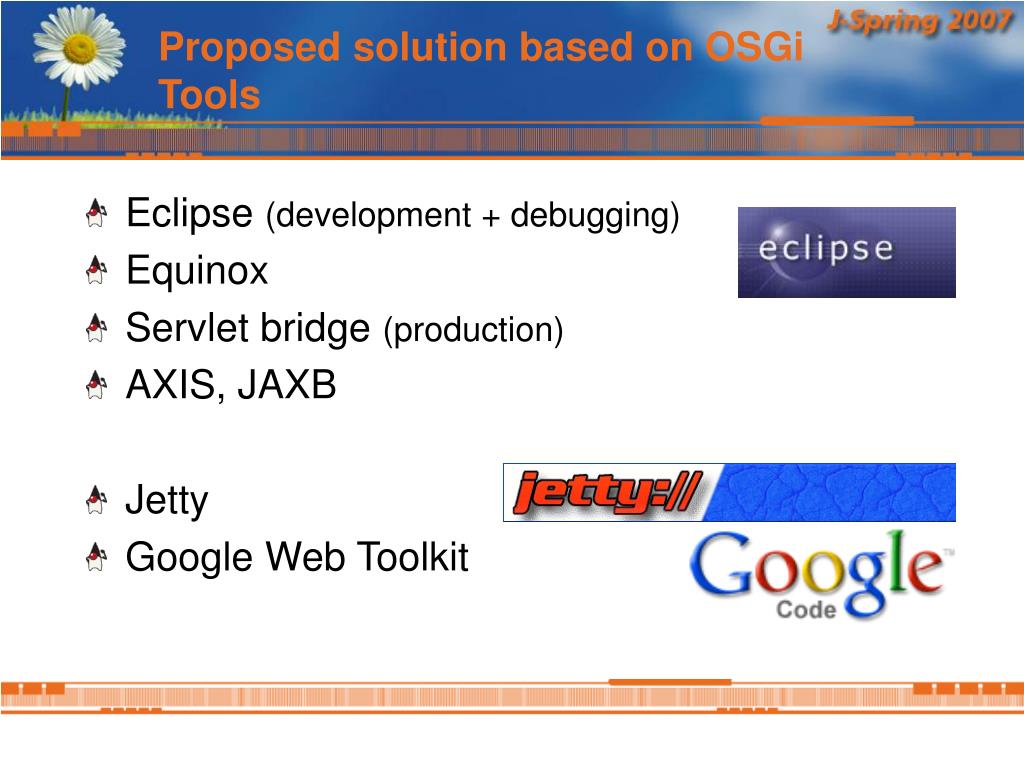 J-Spring 2007

Proposed solution based on OSGi Tools

Eclipse (development + debugging)
Equinox
Servlet bridge (production)
AXIS, JAXB

Jetty
Google Web Toolkit

eclipse

jetty://

Google™ Code